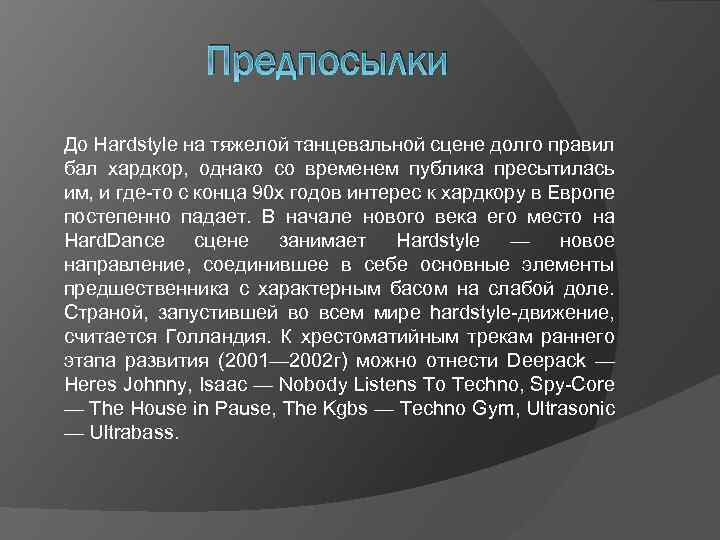 Предпосылки

До Hardstyle на тяжелой танцевальной сцене долго правил бал хардкор, однако со временем публика пресытилась им, и где-то с конца 90х годов интерес к хардкору в Европе постепенно падает. В начале нового века его место на HardDance сцене занимает Hardstyle — новое направление, соединившее в себе основные элементы предшественника с характерным басом на слабой доле. Страной, запустившей во всем мире hardstyle-движение, считается Голландия. К хрестоматийным трекам раннего этапа развития (2001—2002г) можно отнести Deepack — Heres Johnny, Isaac — Nobody Listens To Techno, Spy-Core — The House in Pause, The Kgbs — Techno Gym, Ultrasonic — Ultrabass.